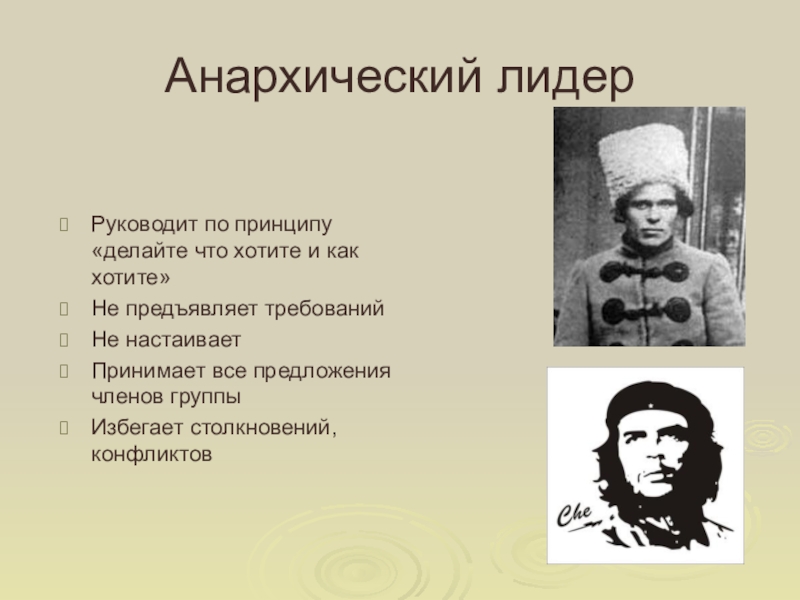 Анархический лидер

Руководит по принципу «делайте что хотите и как хотите»

Не предъявляет требований

Не настаивает

Принимает все предложения членов группы

Избегает столкновений, конфликтов

Che